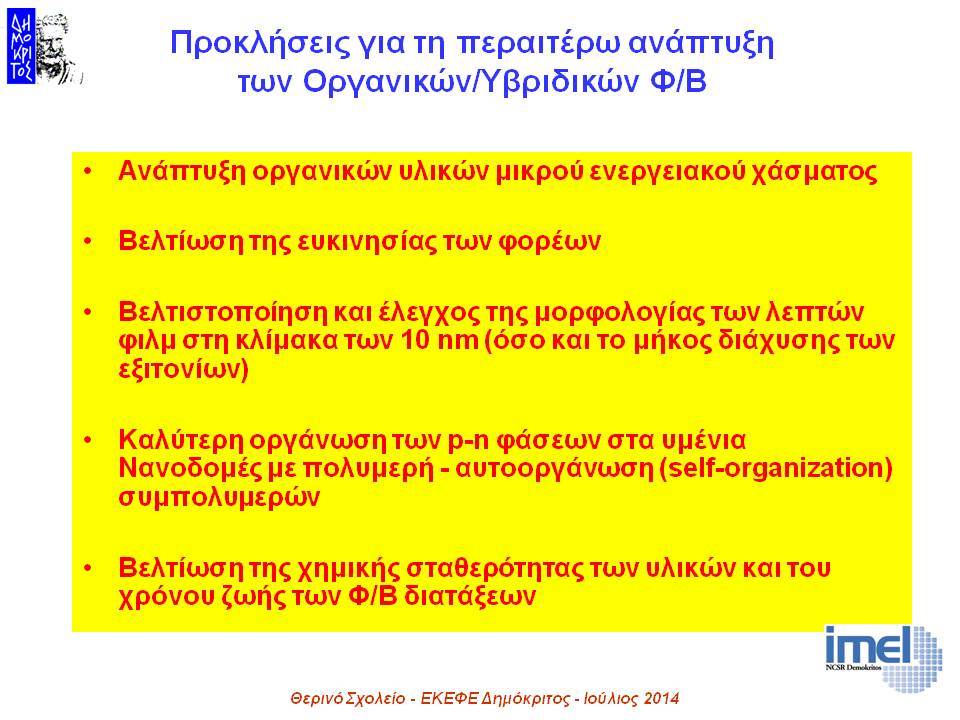 ΔΗΜΟΚΡΙΤΟΣ

Προκλήσεις για τη περαιτέρω ανάπτυξη των Οργανικών/Υβριδικών Φ/Β

• Ανάπτυξη οργανικών υλικών μικρού ενεργειακού χάσματος

• Βελτίωση της ευκινησίας των φορέων

• Βελτιστοποίηση και έλεγχος της μορφολογίας των λεπτών φιλμ στη κλίμακα των 10 nm (όσο και το μήκος διάχυσης των εξιτονίων)

• Καλύτερη οργάνωση των p-n φάσεων στα υμένια Νανοδομές με πολυμερή - αυτοοργάνωση (self-organization) συμπολυμερών

• Βελτίωση της χημικής σταθερότητας των υλικών και του χρόνου ζωής των Φ/Β διατάξεων

imel NCSR Demokritos

Θερινό Σχολείο - ΕΚΕΦΕ Δημόκριτος - Ιούλιος 2014